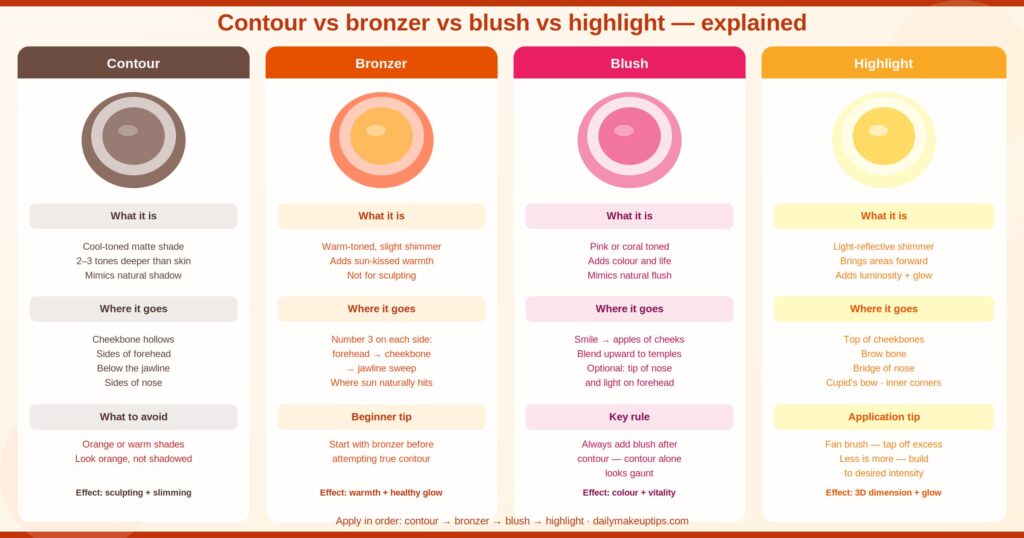 Contour vs bronzer vs blush vs highlight — explained

Contour

What it is

Cool-toned matte shade
2–3 tones deeper than skin
Mimics natural shadow

Where it goes

Cheekbone hollows
Sides of forehead
Below the jawline
Sides of nose

What to avoid

Orange or warm shades
Look orange, not shadowed

Effect: sculpting + slimming

Bronzer

What it is

Warm-toned, slight shimmer
Adds sun-kissed warmth
Not for sculpting

Where it goes

Number 3 on each side:
forehead → cheekbone
→ jawline sweep
Where sun naturally hits

Beginner tip

Start with bronzer before attempting true contour

Effect: warmth + healthy glow

Blush

What it is

Pink or coral toned
Adds colour and life
Mimics natural flush

Where it goes

Smile → apples of cheeks
Blend upward to temples
Optional: tip of nose and light on forehead

Key rule

Always add blush after contour — contour alone looks gaunt

Effect: colour + vitality

Highlight

What it is

Light-reflective shimmer
Brings areas forward
Adds luminosity + glow

Where it goes

Top of cheekbones
Brow bone
Bridge of nose
Cupid's bow · inner corners

Application tip

Fan brush — tap off excess
Less is more — build to desired intensity

Effect: 3D dimension + glow

Apply in order: contour → bronzer → blush → highlight · dailymakeuptips.com